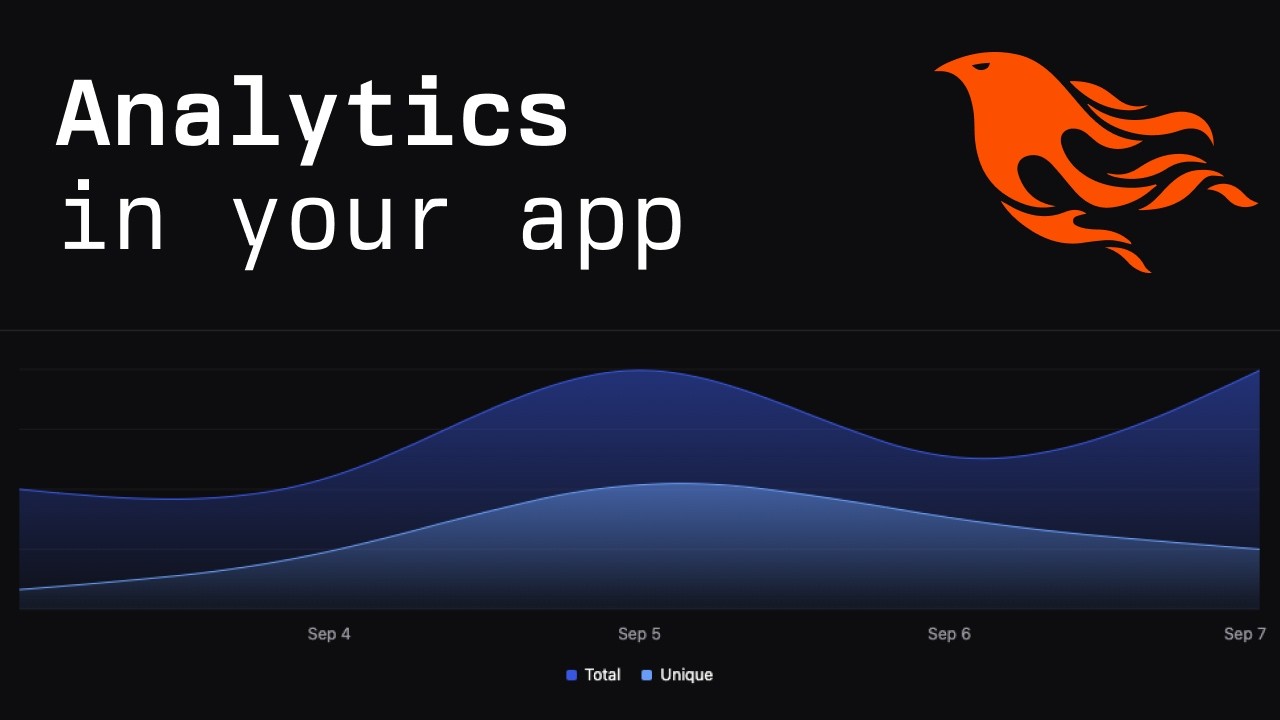 Analytics
in your app

Sep 4
Sep 5
Sep 6
Sep 7

Total
Unique